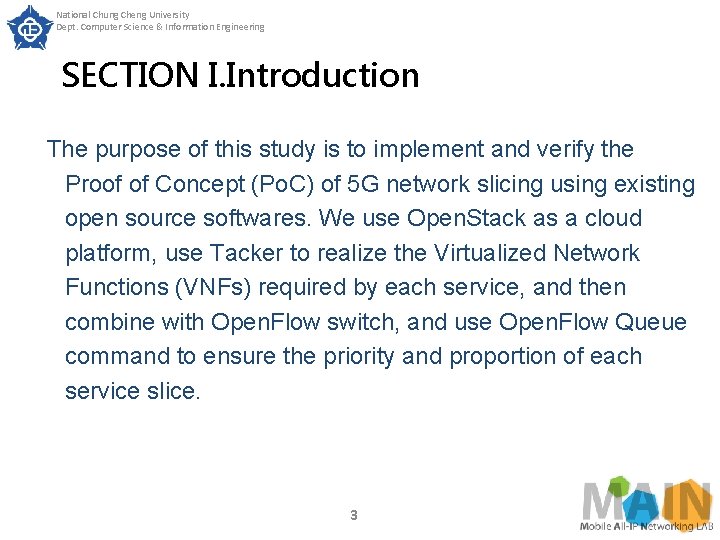 National Chung Cheng University
Dept. Computer Science & Information Engineering

SECTION I.Introduction

The purpose of this study is to implement and verify the Proof of Concept (PoC) of 5G network slicing using existing open source softwares. We use OpenStack as a cloud platform, use Tacker to realize the Virtualized Network Functions (VNFs) required by each service, and then combine with OpenFlow switch, and use OpenFlow Queue command to ensure the priority and proportion of each service slice.

3

MAIN
Mobile All-IP Networking LAB